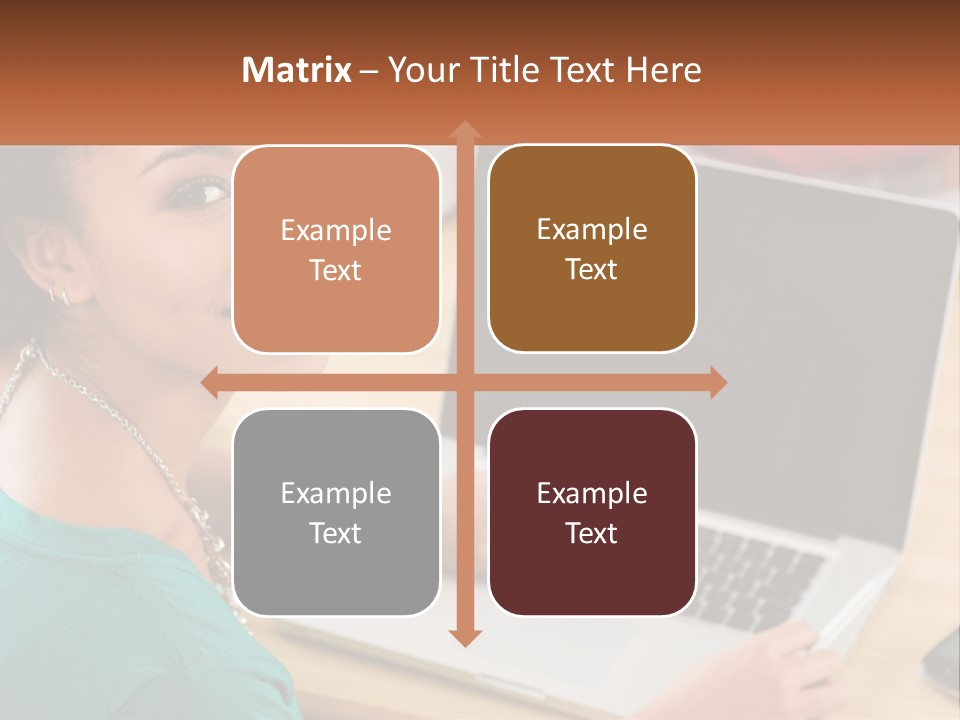 Matrix – Your Title Text Here

Example Text

Example Text

Example Text

Example Text